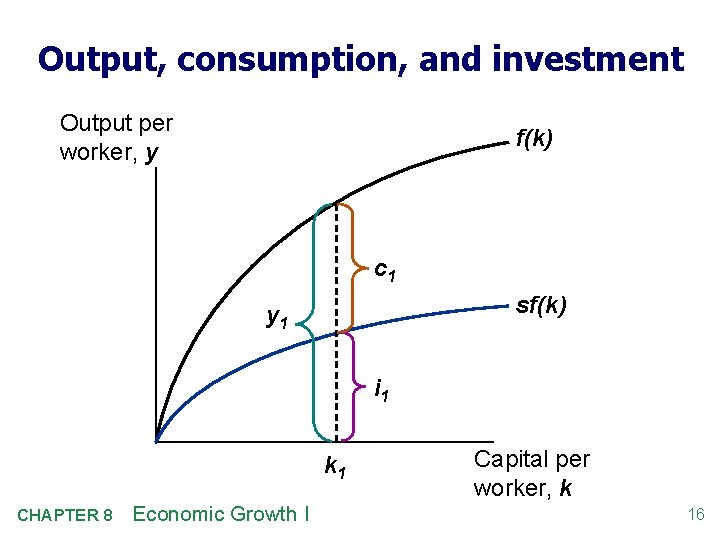 Output, consumption, and investment

Output per worker, $y$

$f(k)$

$c_1$

$sf(k)$

$y_1$

$i_1$

$k_1$

Capital per worker, $k$

CHAPTER 8 Economic Growth I

16